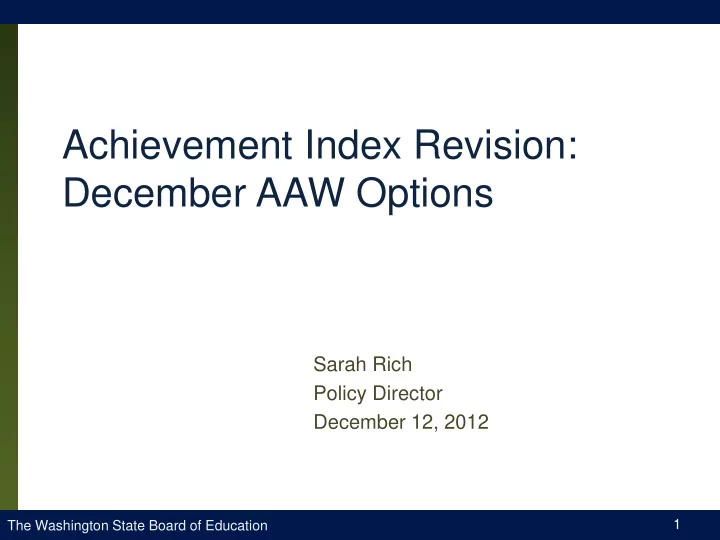 Achievement Index Revision: December AAW Options

Sarah Rich
Policy Director
December 12, 2012

The Washington State Board of Education

1